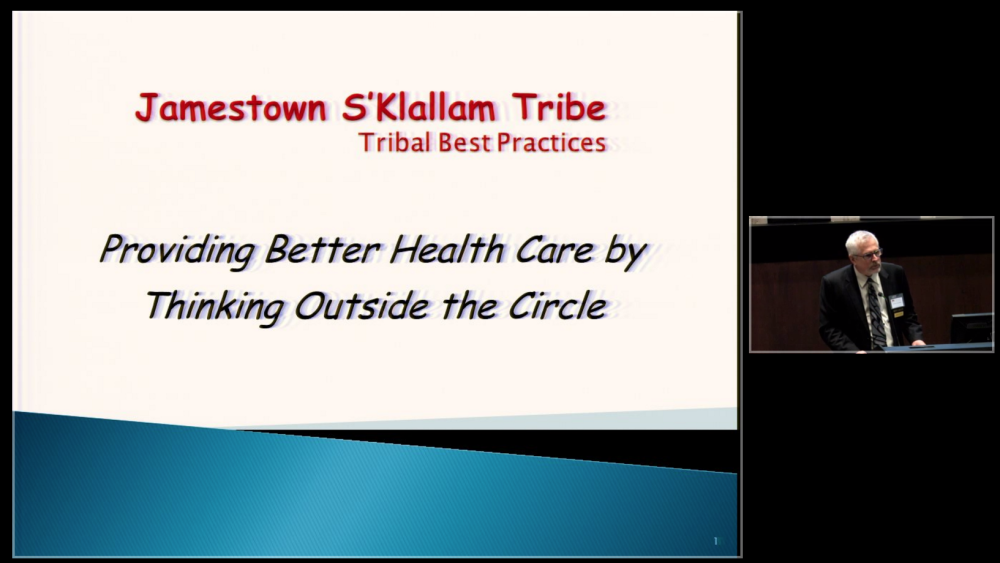 Jamestown S'Klallam Tribe
Tribal Best Practices

Providing Better Health Care by Thinking Outside the Circle

1